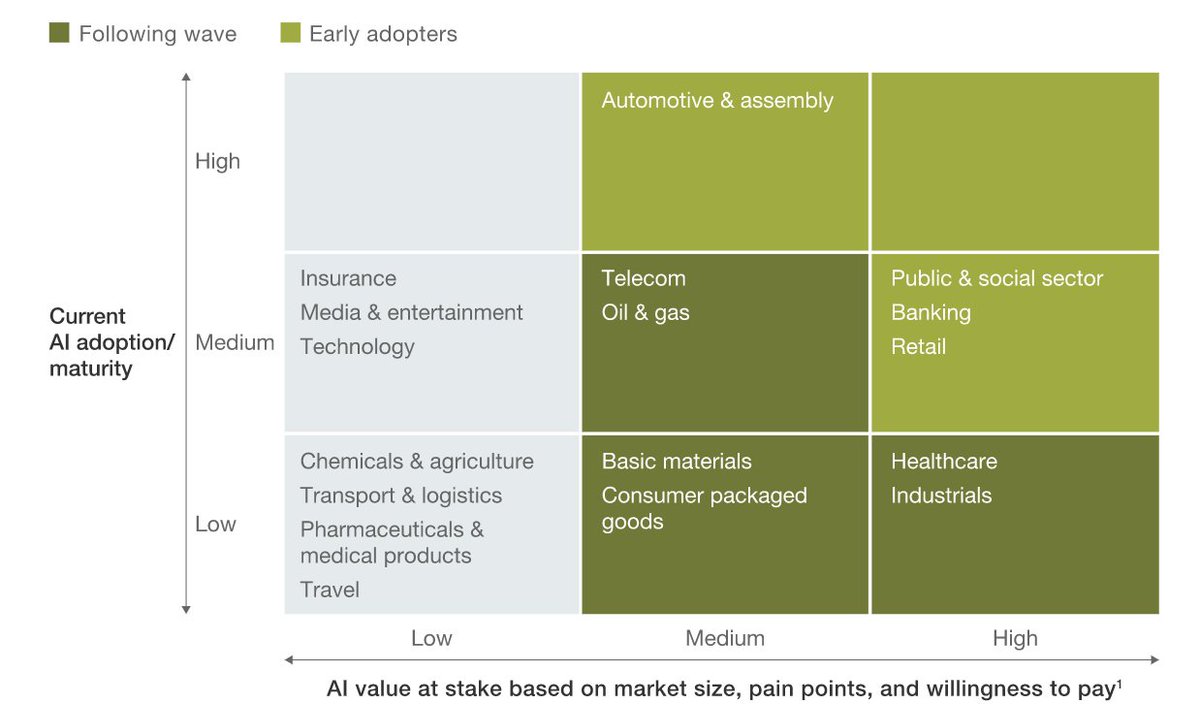 Following wave Early adopters

Current AI adoption/ maturity

| | Low | Medium | High |
|---|---|---|---|
| High | | Automotive & assembly | |
| Medium | Insurance Media & entertainment Technology | Telecom Oil & gas | Public & social sector Banking Retail |
| Low | Chemicals & agriculture Transport & logistics Pharmaceuticals & medical products Travel | Basic materials Consumer packaged goods | Healthcare Industrials |

AI value at stake based on market size, pain points, and willingness to pay$^1$